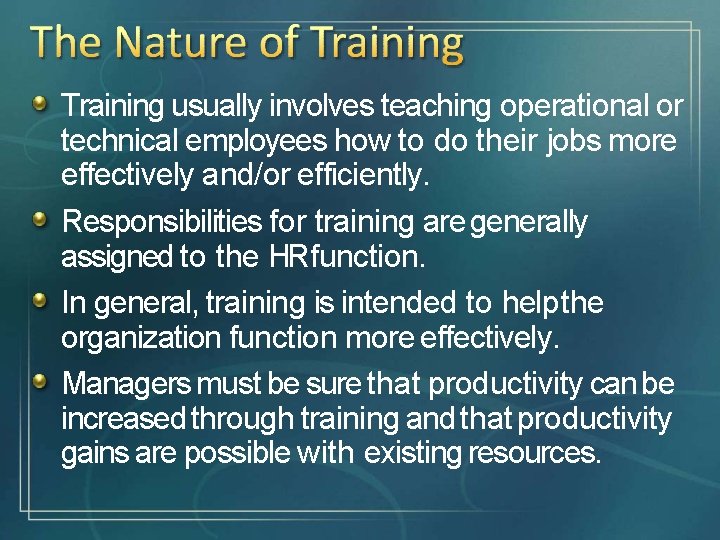 The Nature of Training

Training usually involves teaching operational or technical employees how to do their jobs more effectively and/or efficiently.

Responsibilities for training are generally assigned to the HR function.

In general, training is intended to help the organization function more effectively.

Managers must be sure that productivity can be increased through training and that productivity gains are possible with existing resources.